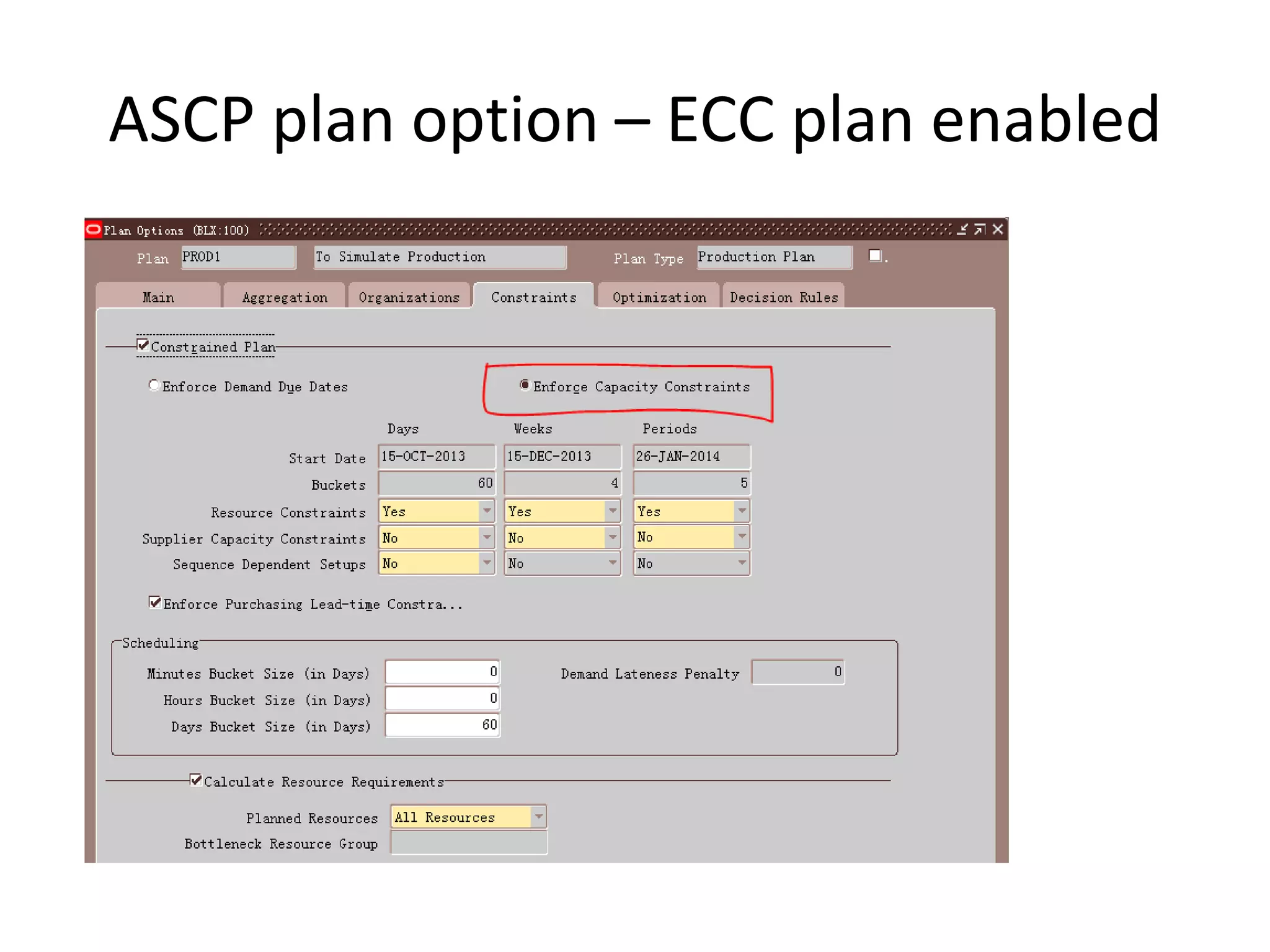 ASCP plan option – ECC plan enabled

Plan Options (BLX:100)

Plan PROD1 To Simulate Production Plan Type Production Plan

Main Aggregation Organizations Constraints Optimization Decision Rules

Constrained Plan

Enforce Demand Due Dates Enforce Capacity Constraints

| | Days | Weeks | Periods |
|---|---|---|---|
| Start Date | 15-OCT-2013 | 15-DEC-2013 | 26-JAN-2014 |
| Buckets | 60 | 4 | 5 |
| Resource Constraints | Yes | Yes | Yes |
| Supplier Capacity Constraints | No | No | No |
| Sequence Dependent Setups | No | No | No |

Enforce Purchasing Lead-time Constra...

Scheduling

Minutes Bucket Size (in Days) 0 Demand Lateness Penalty 0
Hours Bucket Size (in Days) 0
Days Bucket Size (in Days) 60

Calculate Resource Requirements

Planned Resources All Resources
Bottleneck Resource Group